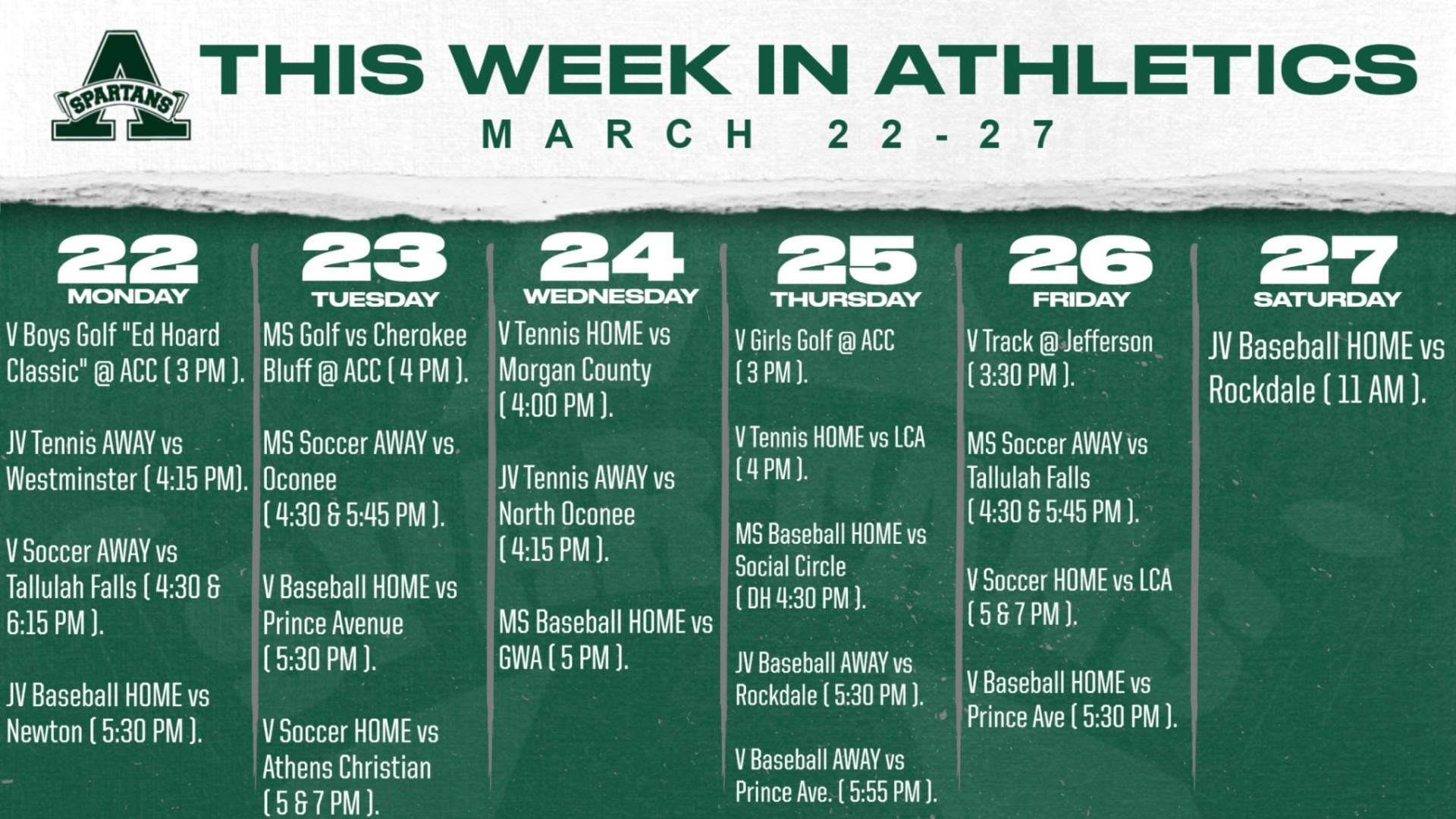 A SPARTANS

THIS WEEK IN ATHLETICS

MARCH 22-27

22
MONDAY

V Boys Golf "Ed Hoard Classic" @ ACC ( 3 PM ).

JV Tennis AWAY vs Westminster ( 4:15 PM).

V Soccer AWAY vs Tallulah Falls ( 4:30 & 6:15 PM ).

JV Baseball HOME vs Newton ( 5:30 PM ).

23
TUESDAY

MS Golf vs Cherokee Bluff @ ACC ( 4 PM ).

MS Soccer AWAY vs Oconee ( 4:30 & 5:45 PM ).

V Baseball HOME vs Prince Avenue ( 5:30 PM ).

V Soccer HOME vs Athens Christian ( 5 & 7 PM ).

24
WEDNESDAY

V Tennis HOME vs Morgan County ( 4:00 PM ).

JV Tennis AWAY vs North Oconee ( 4:15 PM ).

MS Baseball HOME vs GWA ( 5 PM ).

25
THURSDAY

V Girls Golf @ ACC ( 3 PM ).

V Tennis HOME vs LCA ( 4 PM ).

MS Baseball HOME vs Social Circle ( DH 4:30 PM ).

JV Baseball AWAY vs Rockdale ( 5:30 PM ).

V Baseball AWAY vs Prince Ave. ( 5:55 PM ).

26
FRIDAY

V Track @ Jefferson ( 3:30 PM ).

MS Soccer AWAY vs Tallulah Falls ( 4:30 & 5:45 PM ).

V Soccer HOME vs LCA ( 5 & 7 PM ).

V Baseball HOME vs Prince Ave ( 5:30 PM ).

27
SATURDAY

JV Baseball HOME vs Rockdale ( 11 AM ).